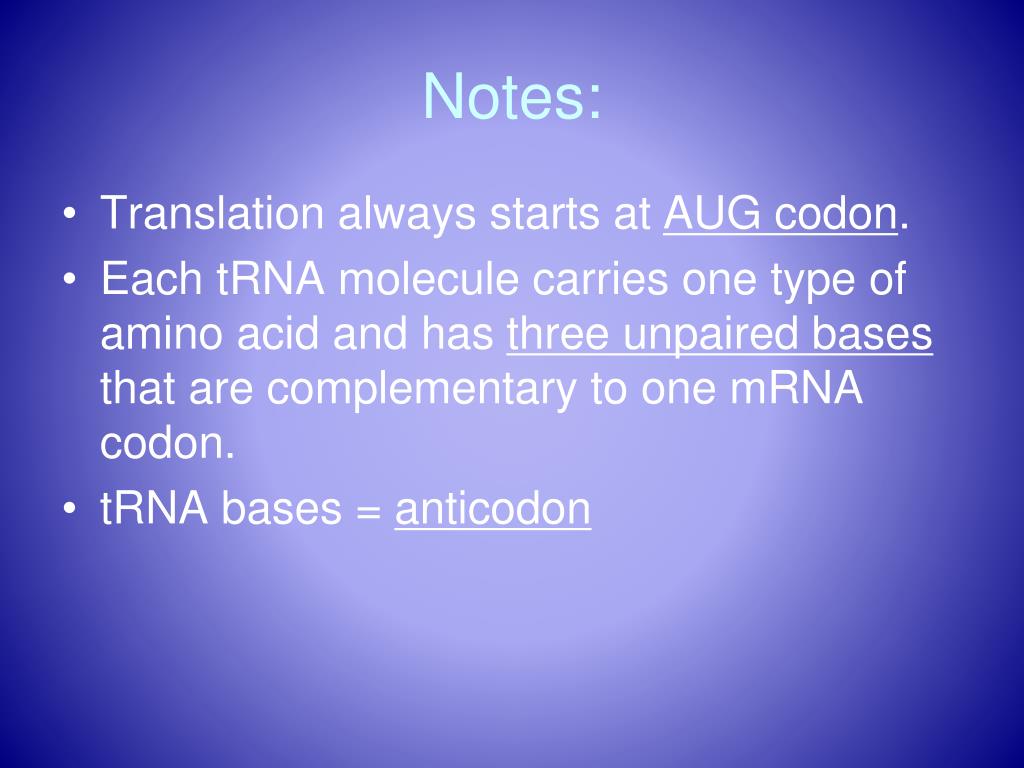 Notes:

• Translation always starts at AUG codon.
• Each tRNA molecule carries one type of amino acid and has three unpaired bases that are complementary to one mRNA codon.
• tRNA bases = anticodon